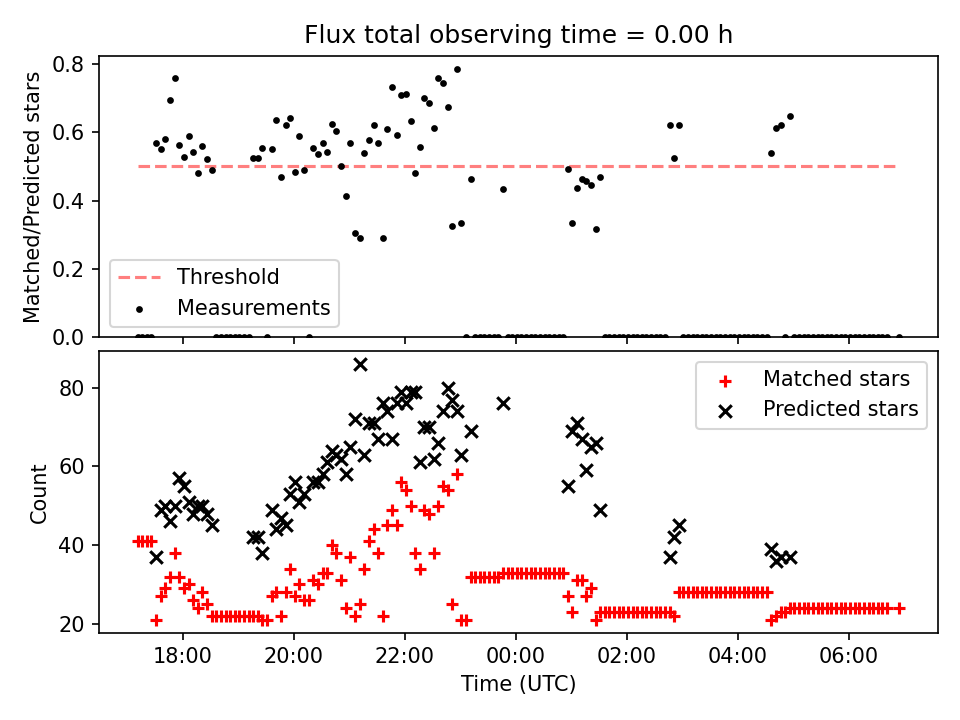 Flux total observing time = 0.00 h

Matched/Predicted stars
0.8
0.6
0.4
0.2
0.0

Threshold
Measurements

Count
80
60
40
20

Matched stars
Predicted stars

18:00
20:00
22:00
00:00
02:00
04:00
06:00
Time (UTC)